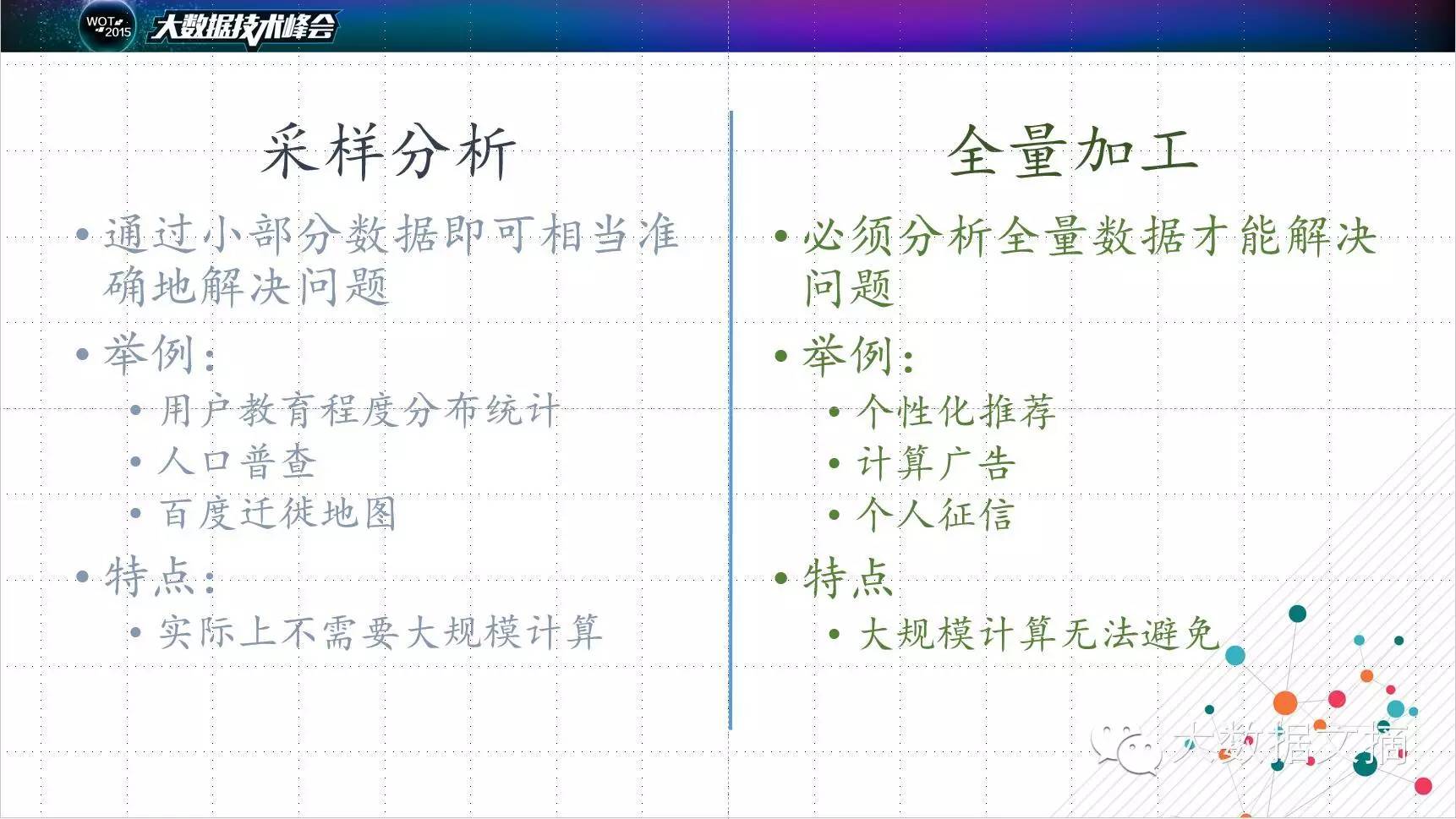 WOT 2015 大数据技术峰会

采样分析

• 通过小部分数据即可相当准确地解决问题
• 举例:
  • 用户教育程度分布统计
  • 人口普查
  • 百度迁徙地图
• 特点:
  • 实际上不需要大规模计算

全量加工

• 必须分析全量数据才能解决问题
• 举例:
  • 个性化推荐
  • 计算广告
  • 个人征信
• 特点
  • 大规模计算无法避免

大数据文摘